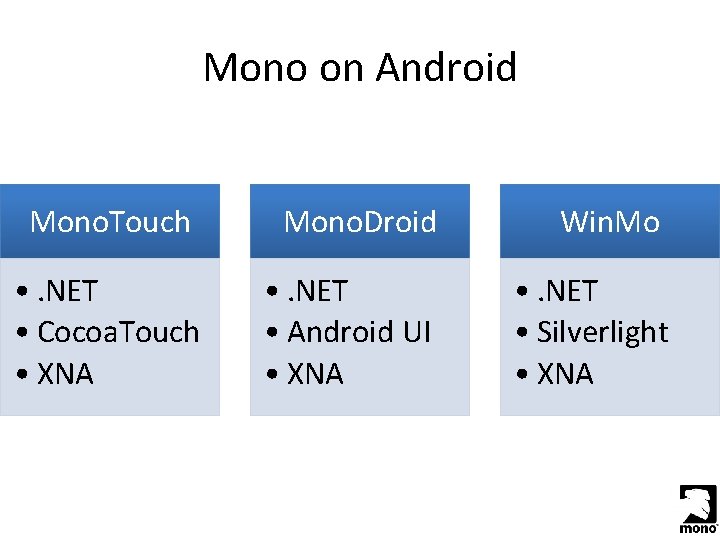 Mono on Android

MonoTouch
• .NET
• CocoaTouch
• XNA

MonoDroid
• .NET
• Android UI
• XNA

WinMo
• .NET
• Silverlight
• XNA

mono